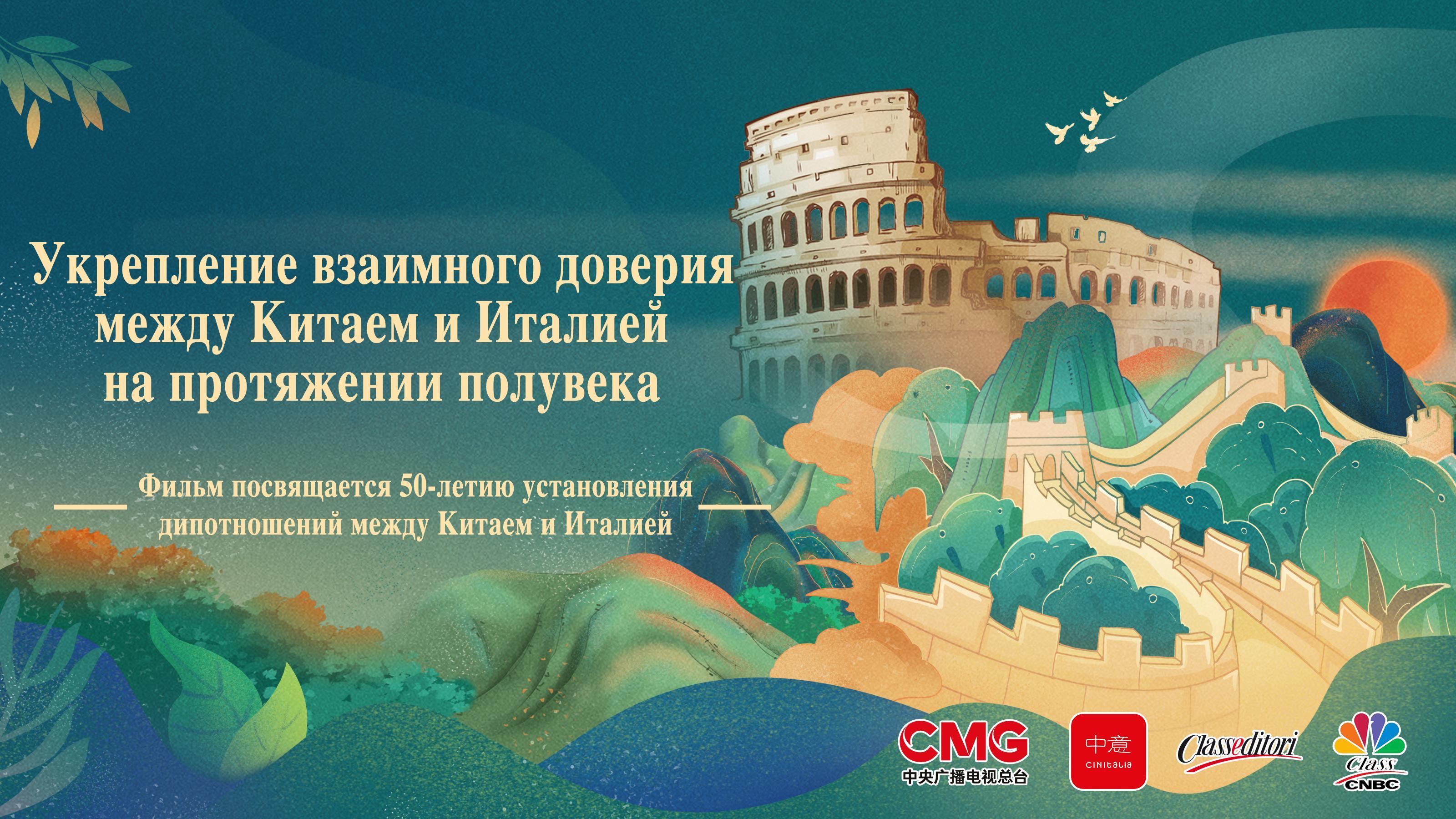 Укрепление взаимного доверия между Китаем и Италией на протяжении полувека

Фильм посвящается 50-летию установления дипотношений между Китаем и Италией

CMG
中央广播电视总台

中意
CINITALIA

Classeditori

Class
CNBC